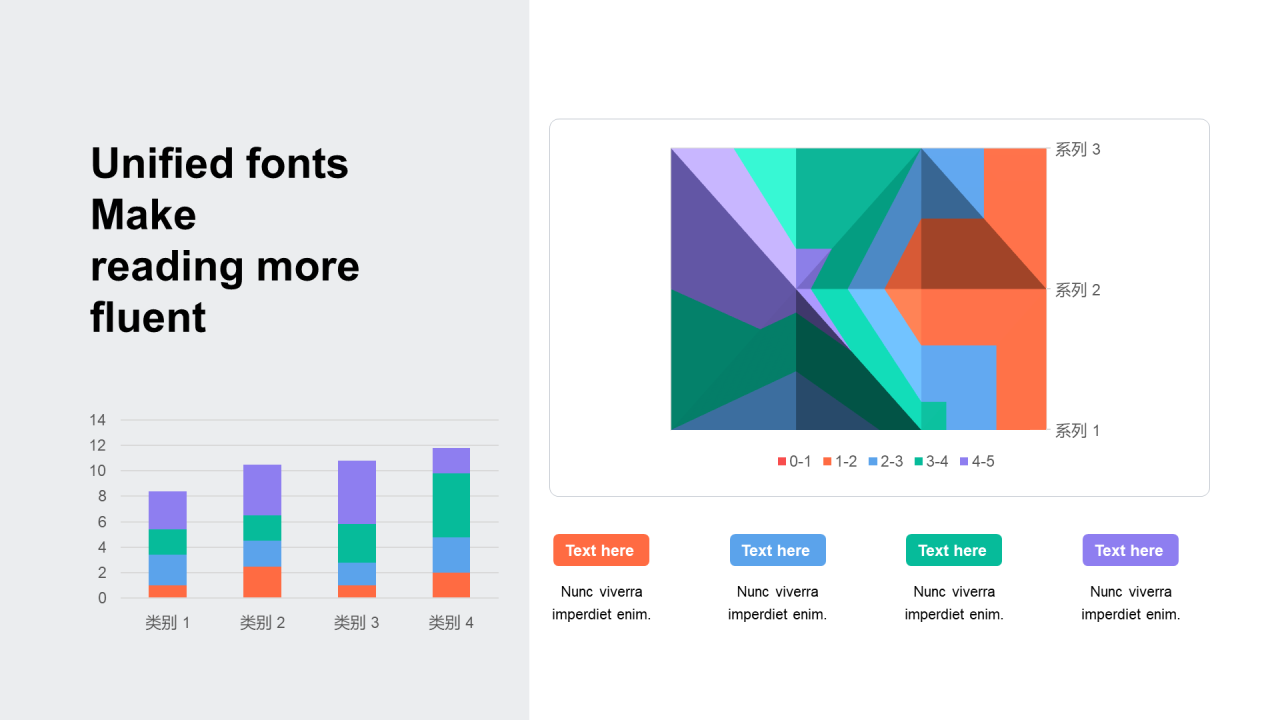 Unified fonts
Make
reading more
fluent

14
12
10
8
6
4
2
0
类别 1
类别 2
类别 3
类别 4

系列 3
系列 2
系列 1
0-1 1-2 2-3 3-4 4-5

Text here
Nunc viverra imperdiet enim.

Text here
Nunc viverra imperdiet enim.

Text here
Nunc viverra imperdiet enim.

Text here
Nunc viverra imperdiet enim.